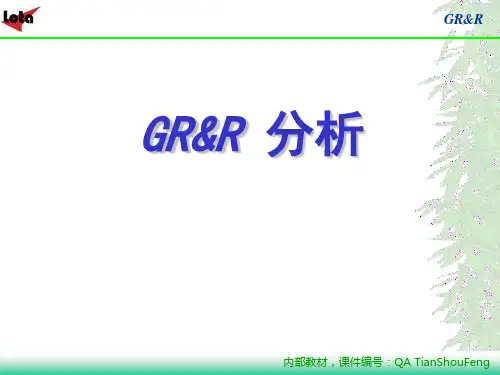 Lota

GR&R

GR&R 分析

内部教材，课件编号：QA TianShouFeng